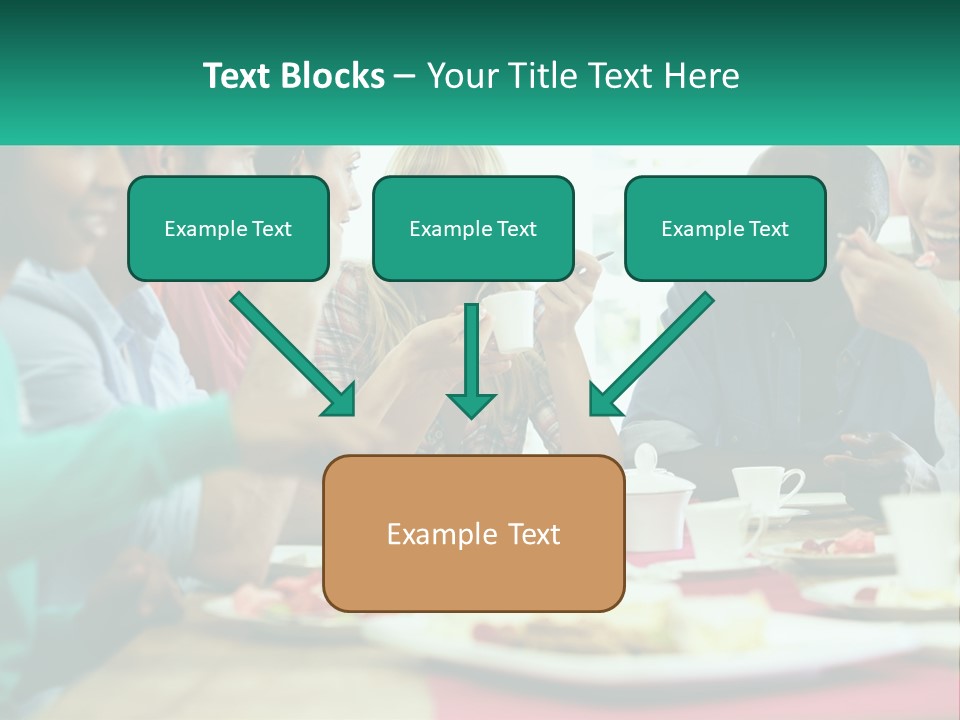 Text Blocks – Your Title Text Here

Example Text

Example Text

Example Text

Example Text